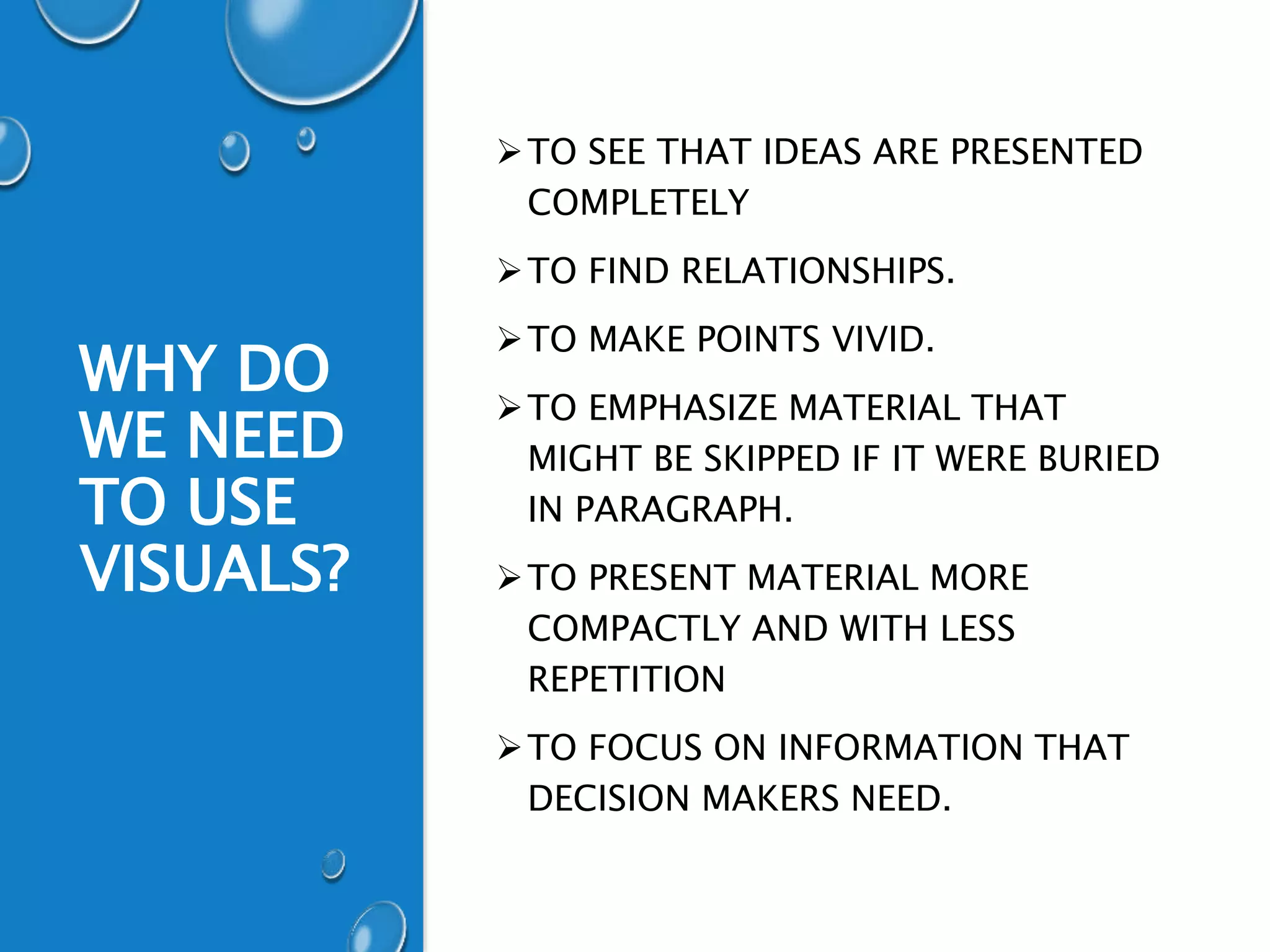 WHY DO WE NEED TO USE VISUALS?

➢ TO SEE THAT IDEAS ARE PRESENTED COMPLETELY

➢ TO FIND RELATIONSHIPS.

➢ TO MAKE POINTS VIVID.

➢ TO EMPHASIZE MATERIAL THAT MIGHT BE SKIPPED IF IT WERE BURIED IN PARAGRAPH.

➢ TO PRESENT MATERIAL MORE COMPACTLY AND WITH LESS REPETITION

➢ TO FOCUS ON INFORMATION THAT DECISION MAKERS NEED.